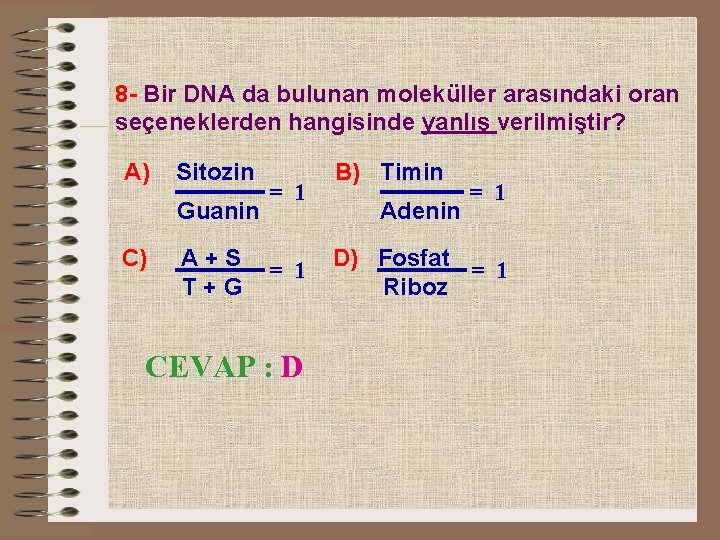 8- Bir DNA da bulunan moleküller arasındaki oran seçeneklerden hangisinde yanlış verilmiştir?

A) $\frac{\text{Sitozin}}{\text{Guanin}} = 1$

B) $\frac{\text{Timin}}{\text{Adenin}} = 1$

C) $\frac{A + S}{T + G} = 1$

D) $\frac{\text{Fosfat}}{\text{Riboz}} = 1$

CEVAP : D